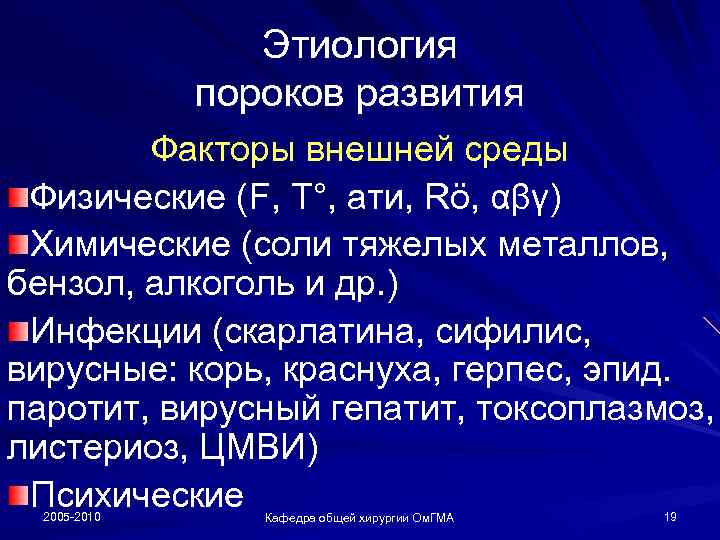 Этиология пороков развития

Факторы внешней среды

Физические (F, T°, ати, Rö, αβγ)

Химические (соли тяжелых металлов, бензол, алкоголь и др.)

Инфекции (скарлатина, сифилис, вирусные: корь, краснуха, герпес, эпид. паротит, вирусный гепатит, токсоплазмоз, листериоз, ЦМВИ)

Психические

2005-2010

Кафедра общей хирургии ОмГМА

19